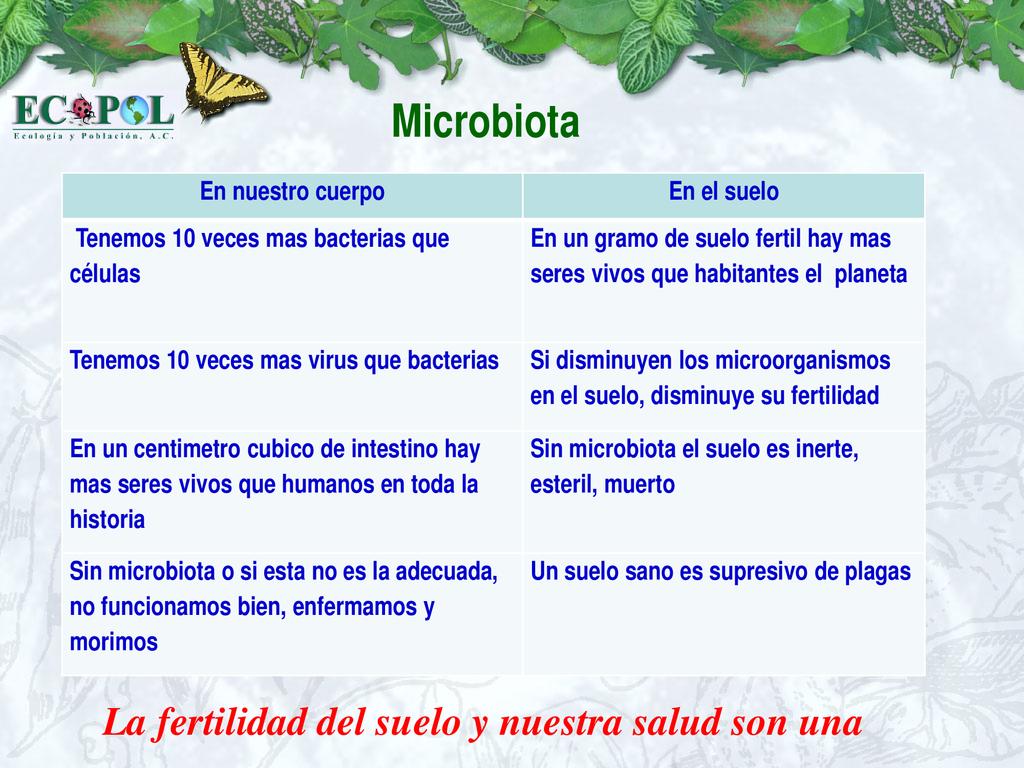 ECOPOL
Ecología y Población, A.C.

Microbiota

| En nuestro cuerpo | En el suelo |
|---|---|
| Tenemos 10 veces mas bacterias que células | En un gramo de suelo fertil hay mas seres vivos que habitantes el planeta |
| Tenemos 10 veces mas virus que bacterias | Si disminuyen los microorganismos en el suelo, disminuye su fertilidad |
| En un centimetro cubico de intestino hay mas seres vivos que humanos en toda la historia | Sin microbiota el suelo es inerte, esteril, muerto |
| Sin microbiota o si esta no es la adecuada, no funcionamos bien, enfermamos y morimos | Un suelo sano es supresivo de plagas |

La fertilidad del suelo y nuestra salud son una